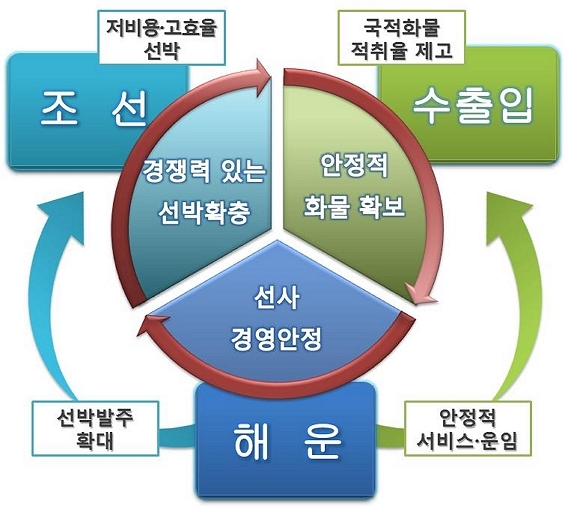 저비용·고효율 선박

조 선

국적화물 적취율 제고

수출입

경쟁력 있는 선박확충

안정적 화물 확보

선사 경영안정

선박발주 확대

해 운

안정적 서비스·운임